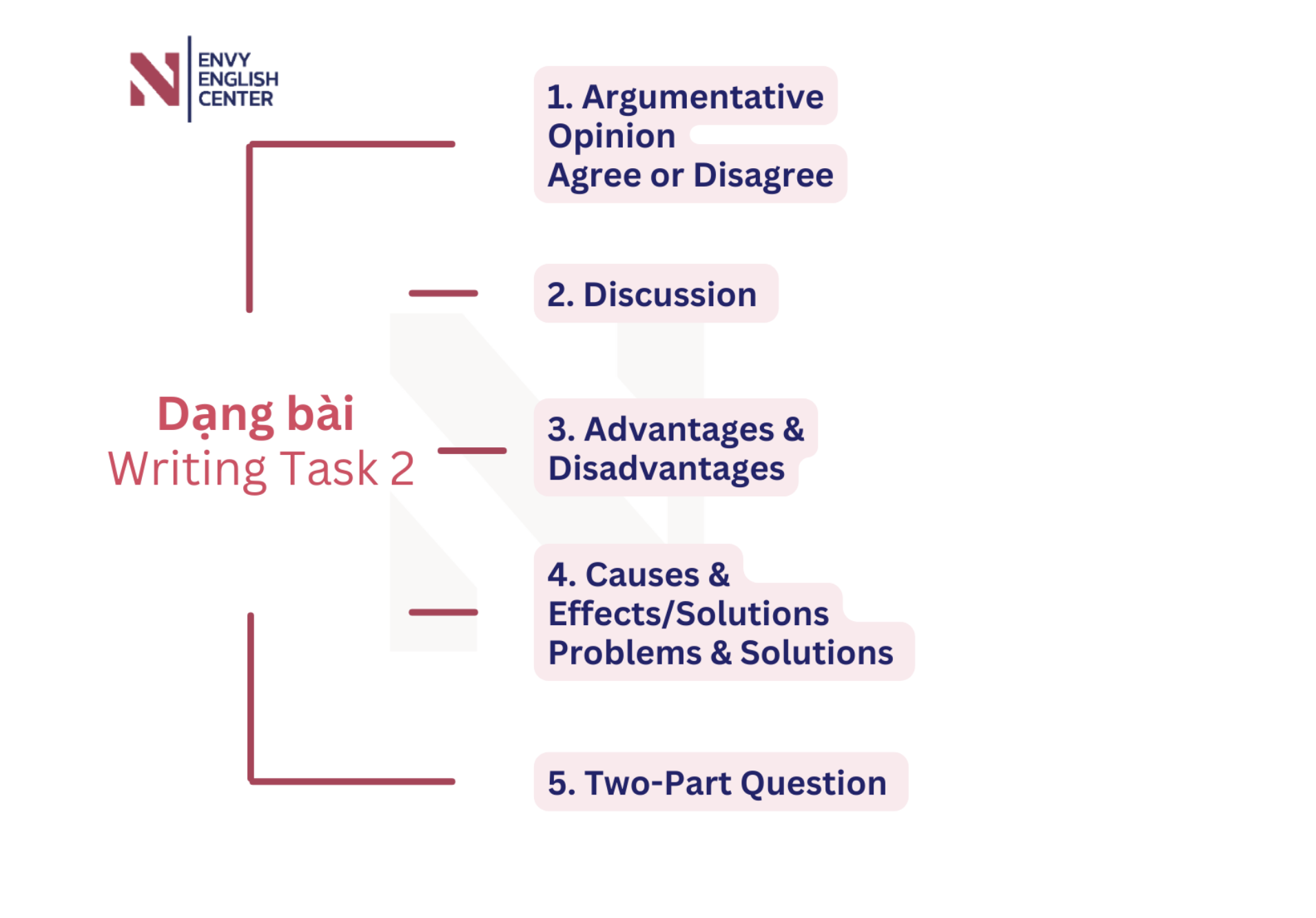 ENVY
ENGLISH
CENTER

Dạng bài
Writing Task 2

1. Argumentative
Opinion
Agree or Disagree

2. Discussion

3. Advantages & Disadvantages

4. Causes & Effects/Solutions
Problems & Solutions

5. Two-Part Question